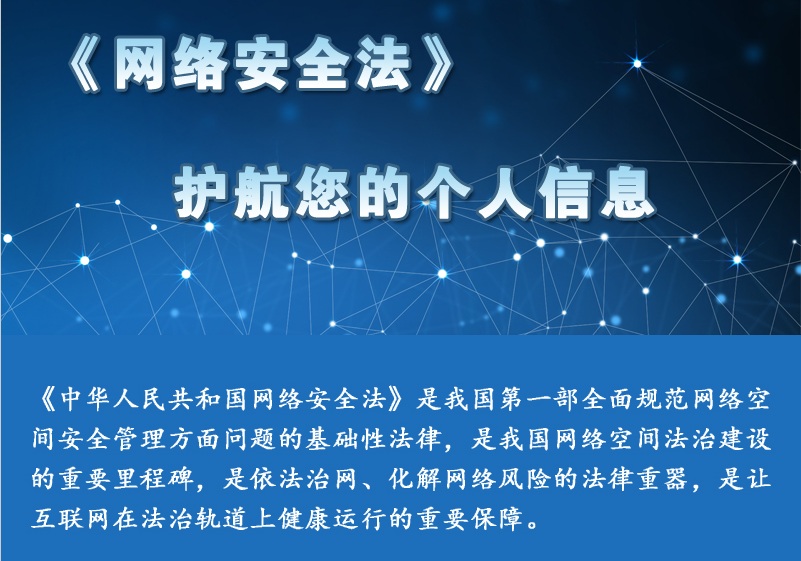 《网络安全法》

护航您的个人信息

《中华人民共和国网络安全法》是我国第一部全面规范网络空间安全管理方面问题的基础性法律，是我国网络空间法治建设的重要里程碑，是依法治网、化解网络风险的法律重器，是让互联网在法治轨道上健康运行的重要保障。